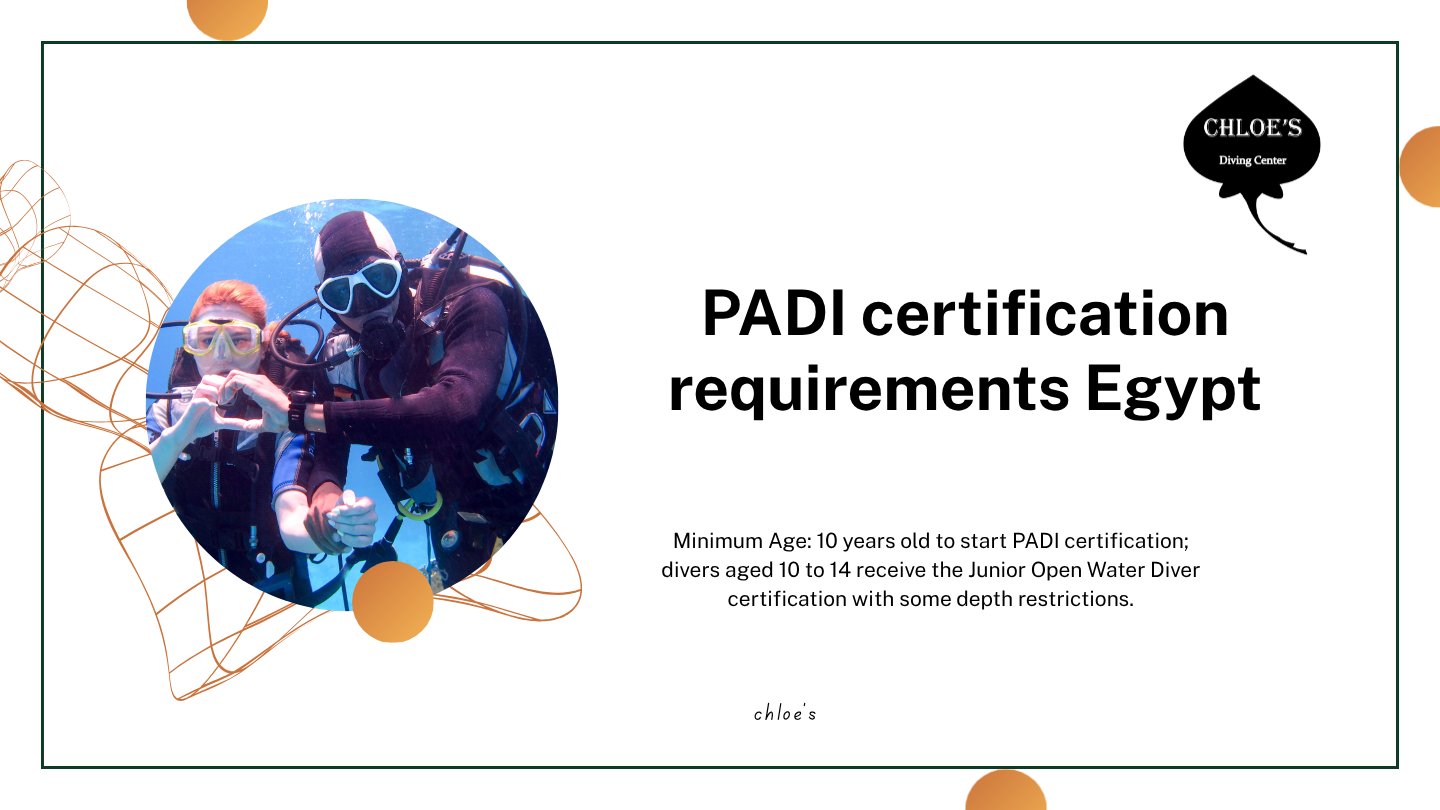 CHLOE'S
Diving Center

PADI certification requirements Egypt

Minimum Age: 10 years old to start PADI certification; divers aged 10 to 14 receive the Junior Open Water Diver certification with some depth restrictions.

chloe's